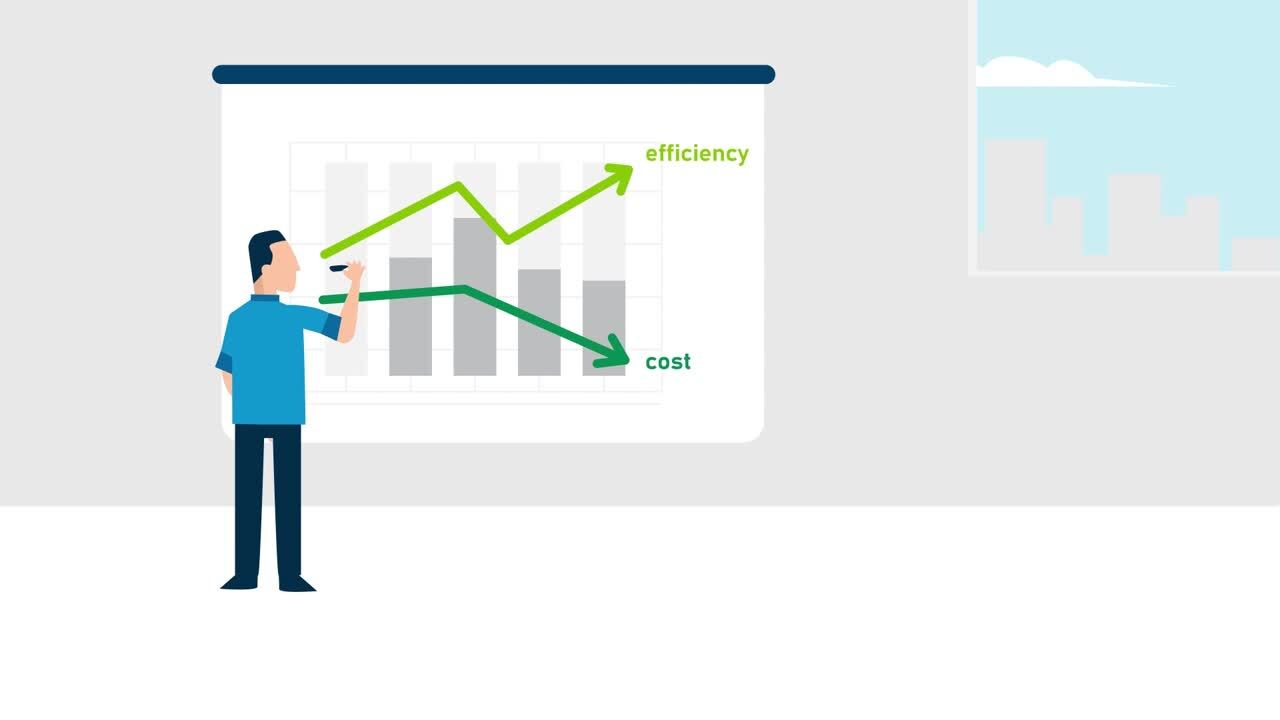 efficiency

cost